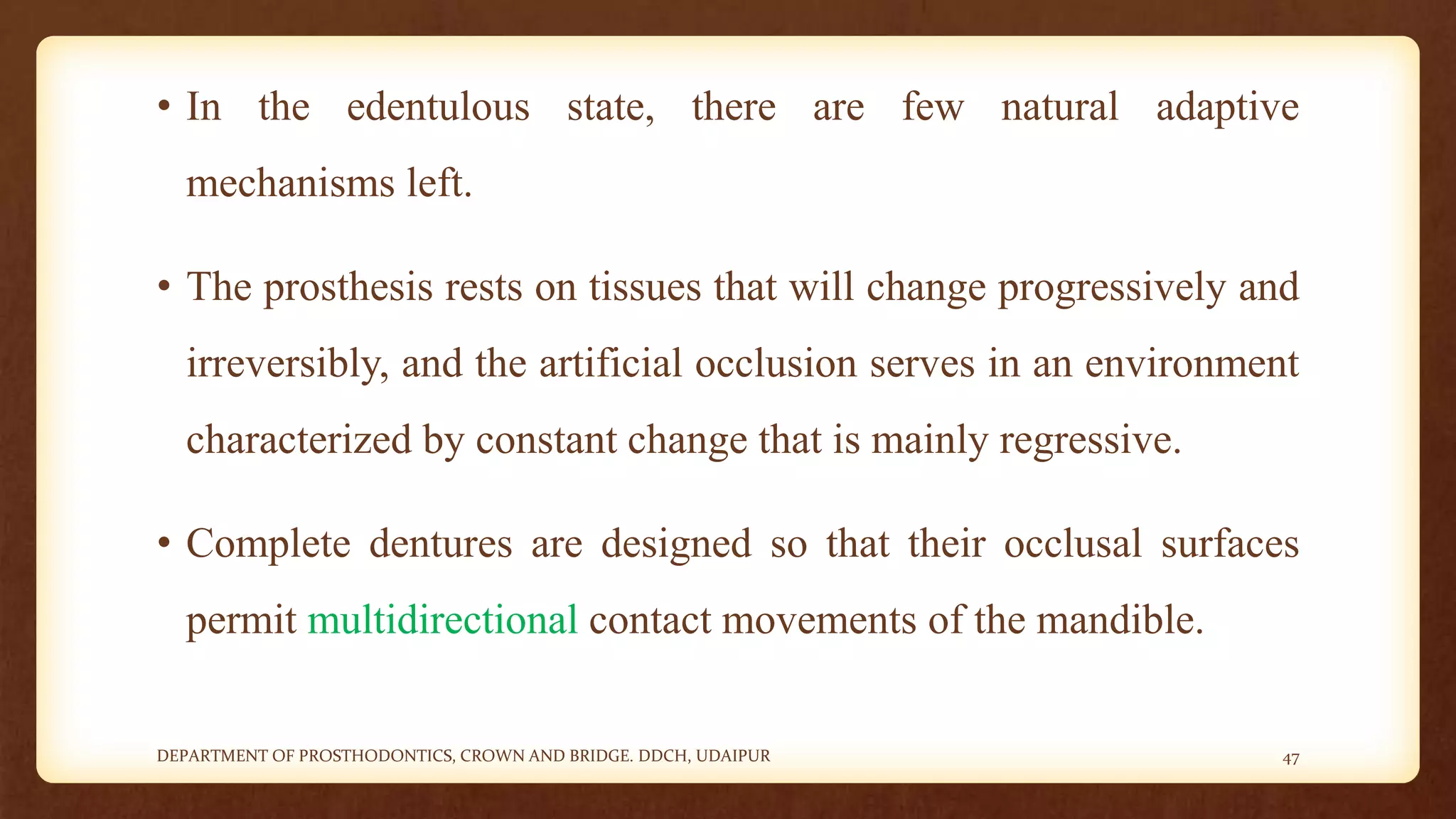 • In the edentulous state, there are few natural adaptive mechanisms left.

• The prosthesis rests on tissues that will change progressively and irreversibly, and the artificial occlusion serves in an environment characterized by constant change that is mainly regressive.

• Complete dentures are designed so that their occlusal surfaces permit multidirectional contact movements of the mandible.

DEPARTMENT OF PROSTHODONTICS, CROWN AND BRIDGE. DDCH, UDAIPUR

47